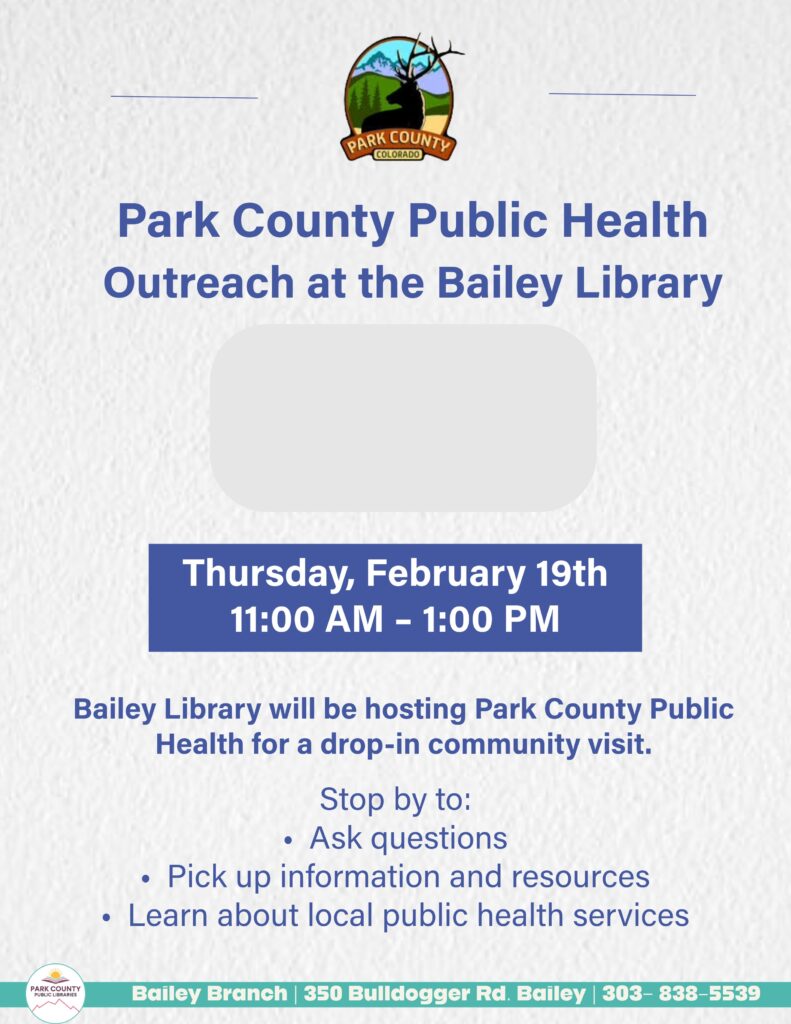 PARK COUNTY
COLORADO

Park County Public Health
Outreach at the Bailey Library

Thursday, February 19th
11:00 AM – 1:00 PM

Bailey Library will be hosting Park County Public Health for a drop-in community visit.

Stop by to:
• Ask questions
• Pick up information and resources
• Learn about local public health services

PARK COUNTY PUBLIC LIBRARIES

Bailey Branch | 350 Bulldogger Rd. Bailey | 303- 838-5539